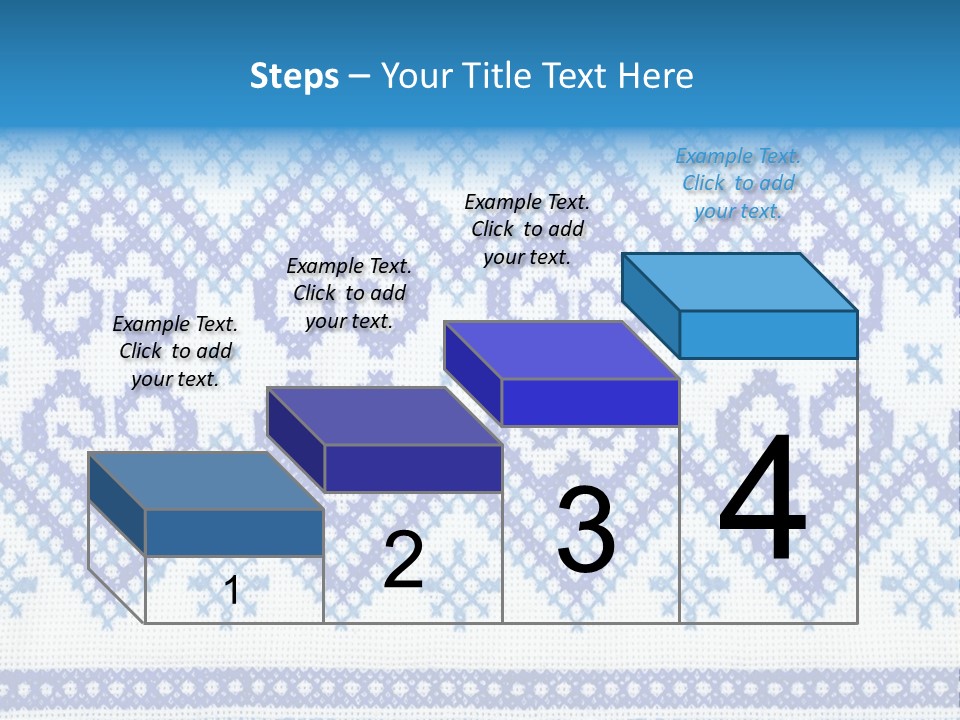 Steps – Your Title Text Here

Example Text. Click to add your text.

Example Text. Click to add your text.

Example Text. Click to add your text.

Example Text. Click to add your text.

1

2

3

4